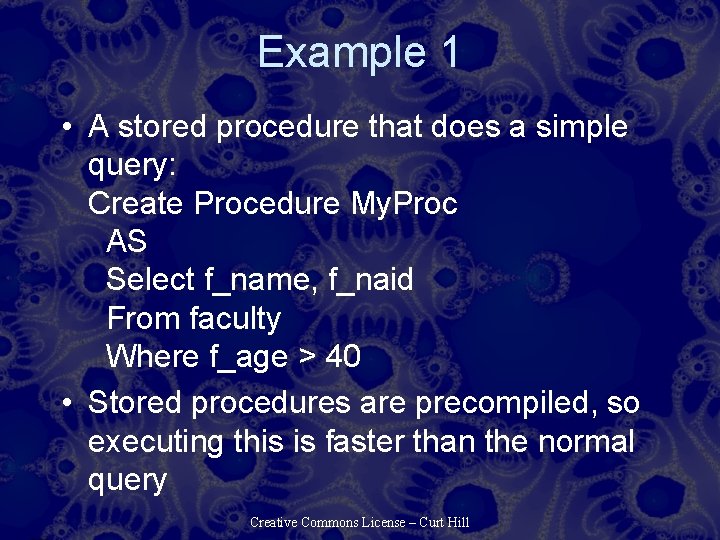 Example 1

• A stored procedure that does a simple query:
Create Procedure MyProc
AS
Select f_name, f_naid
From faculty
Where f_age > 40

• Stored procedures are precompiled, so executing this is faster than the normal query

Creative Commons License – Curt Hill